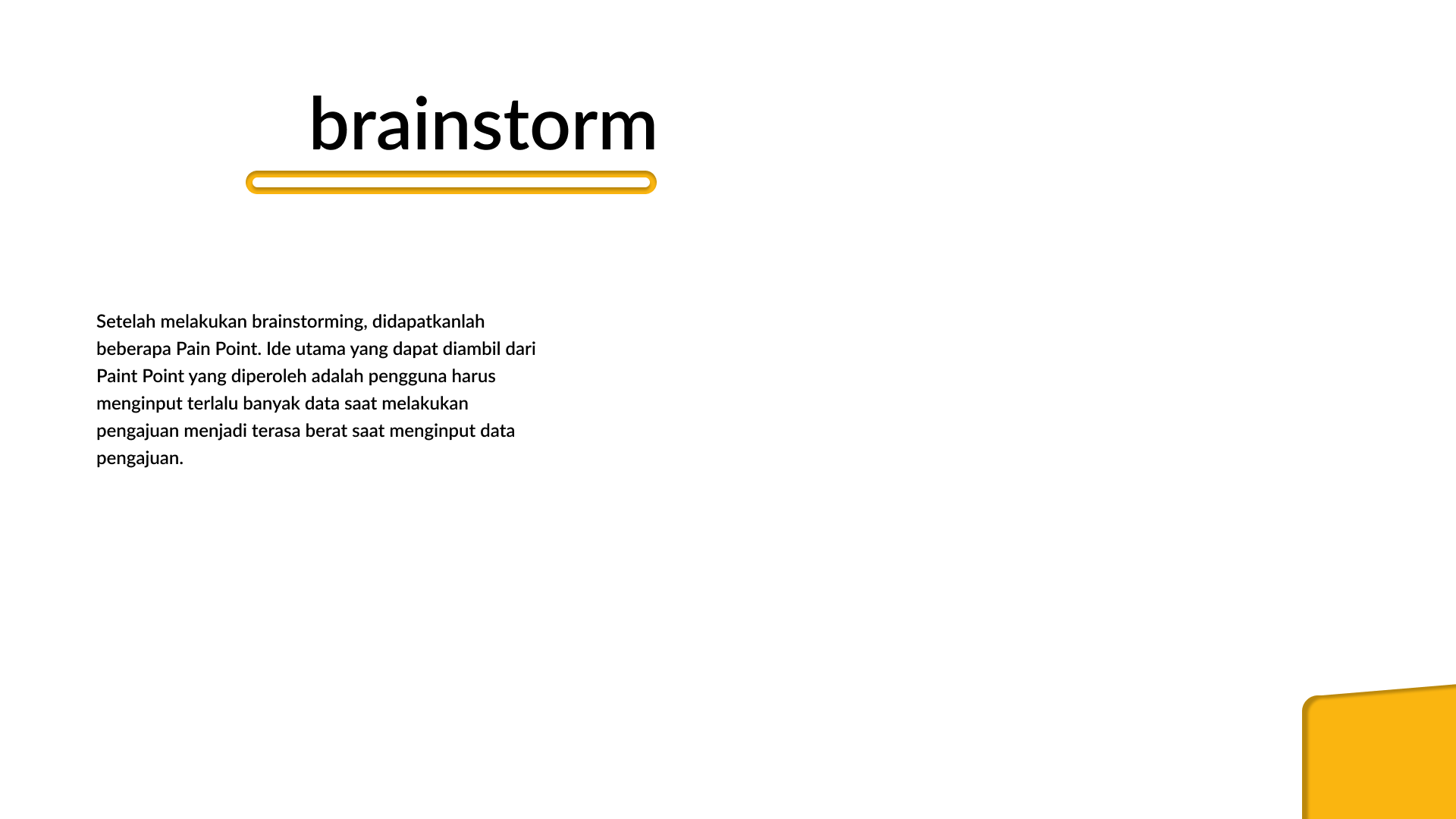 brainstorm

Setelah melakukan brainstorming, didapatkanlah beberapa Pain Point. Ide utama yang dapat diambil dari Paint Point yang diperoleh adalah pengguna harus menginput terlalu banyak data saat melakukan pengajuan menjadi terasa berat saat menginput data pengajuan.